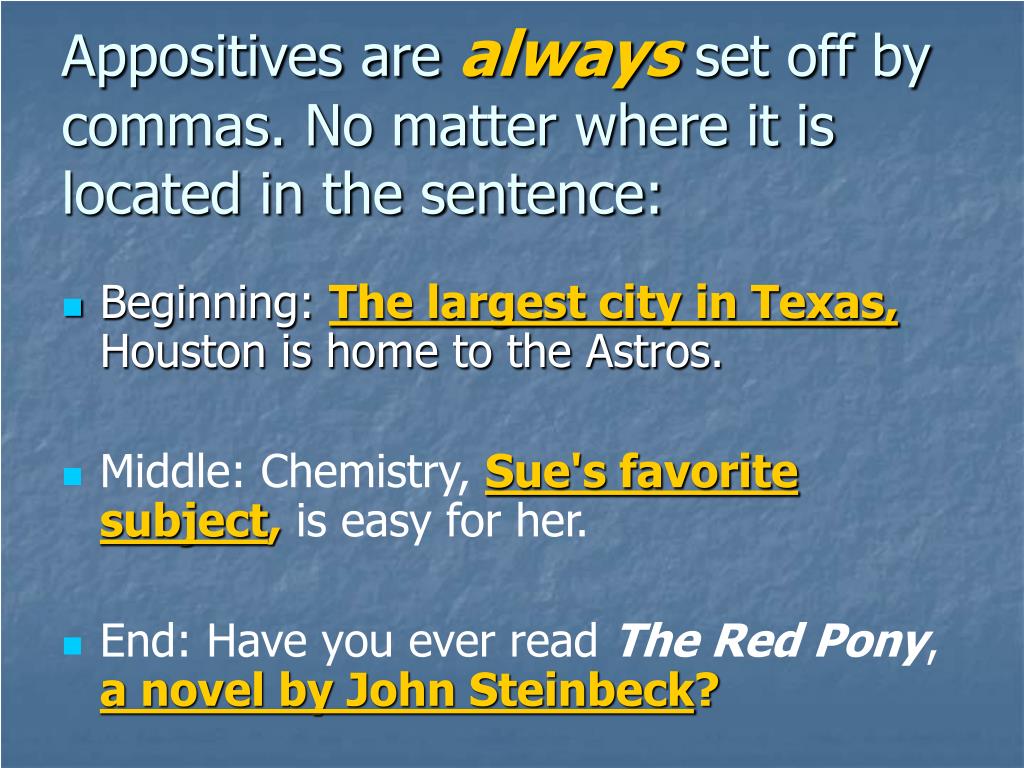 Appositives are always set off by commas. No matter where it is located in the sentence:

Beginning: The largest city in Texas, Houston is home to the Astros.

Middle: Chemistry, Sue's favorite subject, is easy for her.

End: Have you ever read The Red Pony, a novel by John Steinbeck?